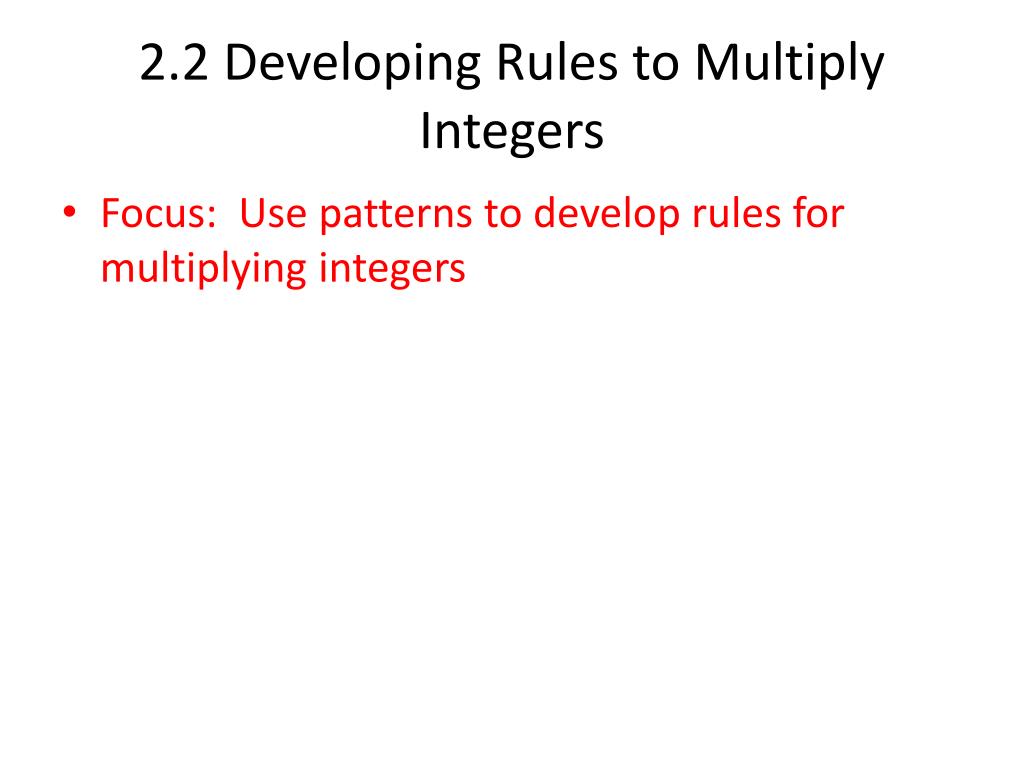 2.2 Developing Rules to Multiply Integers

• Focus: Use patterns to develop rules for multiplying integers